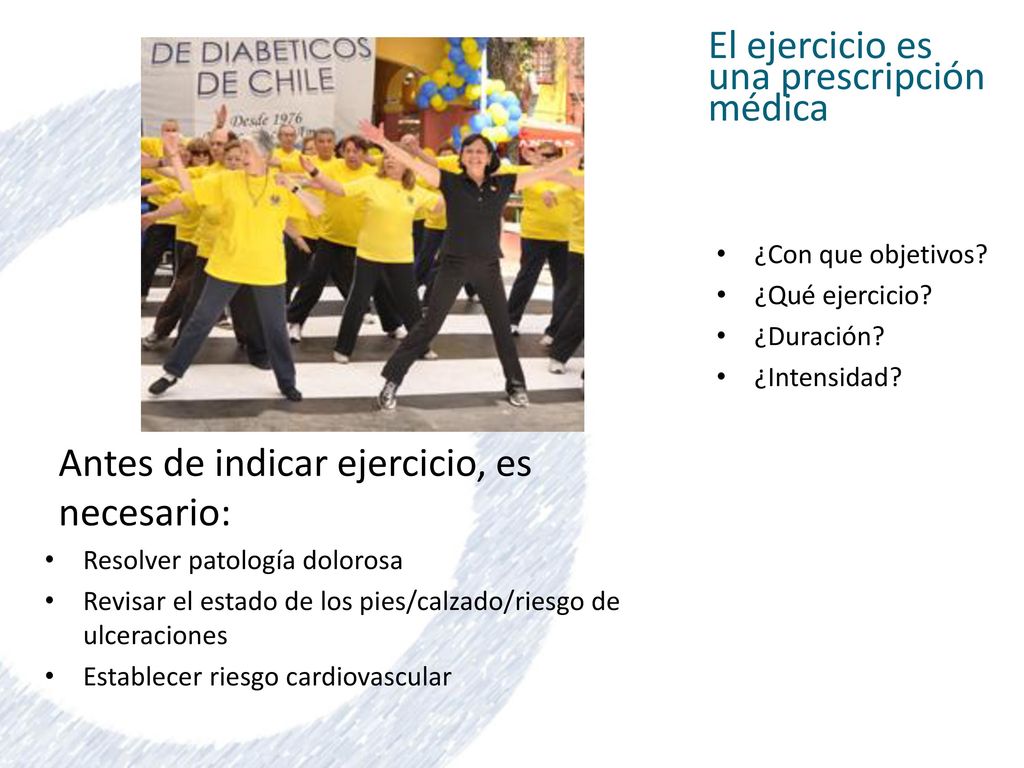 DE DIABETICOS
DE CHILE
Desde 1976

El ejercicio es una prescripción médica

• ¿Con que objetivos?
• ¿Qué ejercicio?
• ¿Duración?
• ¿Intensidad?

Antes de indicar ejercicio, es necesario:

• Resolver patología dolorosa
• Revisar el estado de los pies/calzado/riesgo de ulceraciones
• Establecer riesgo cardiovascular